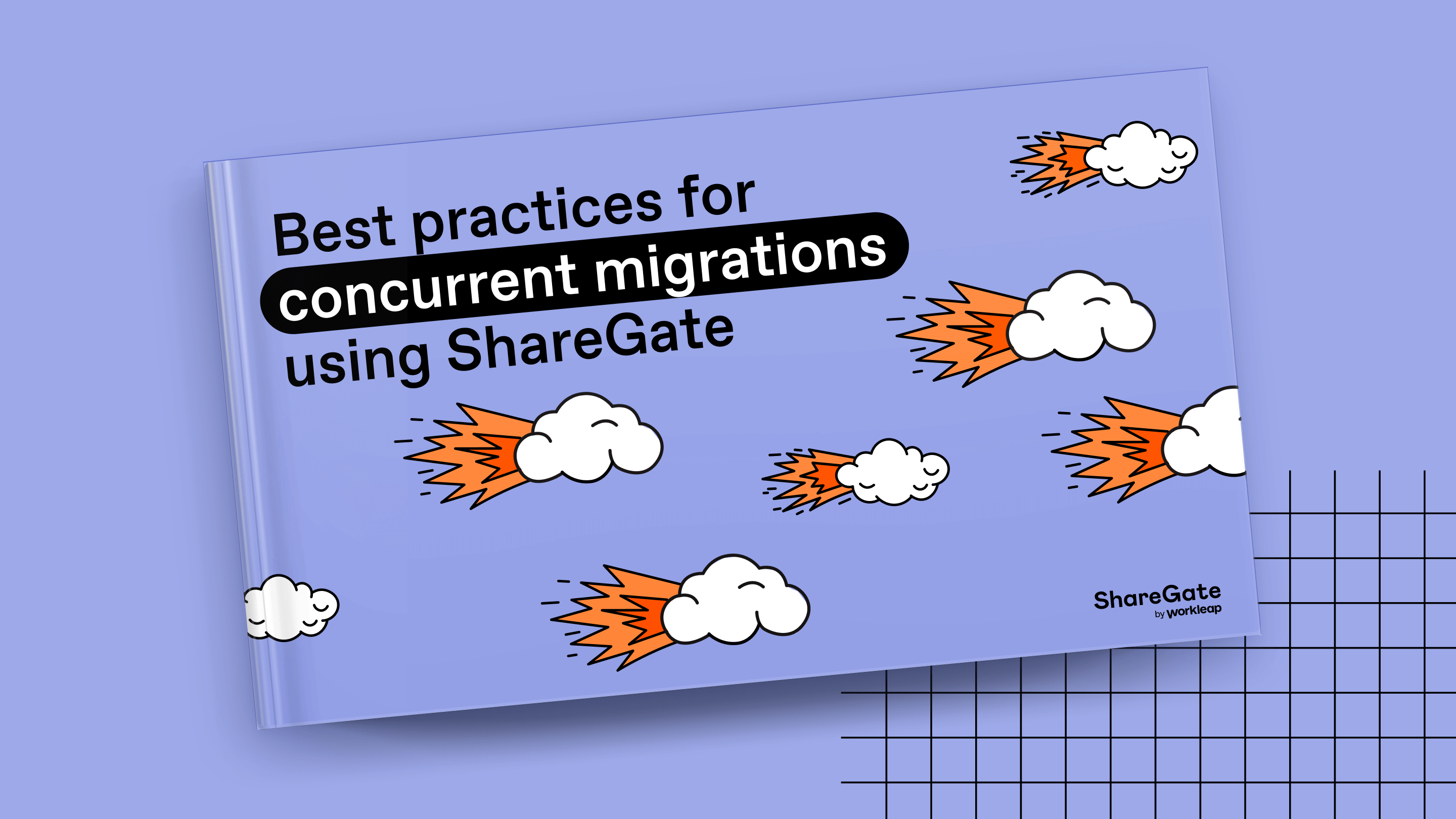 Best practices for concurrent migrations using ShareGate

ShareGate
by workleap